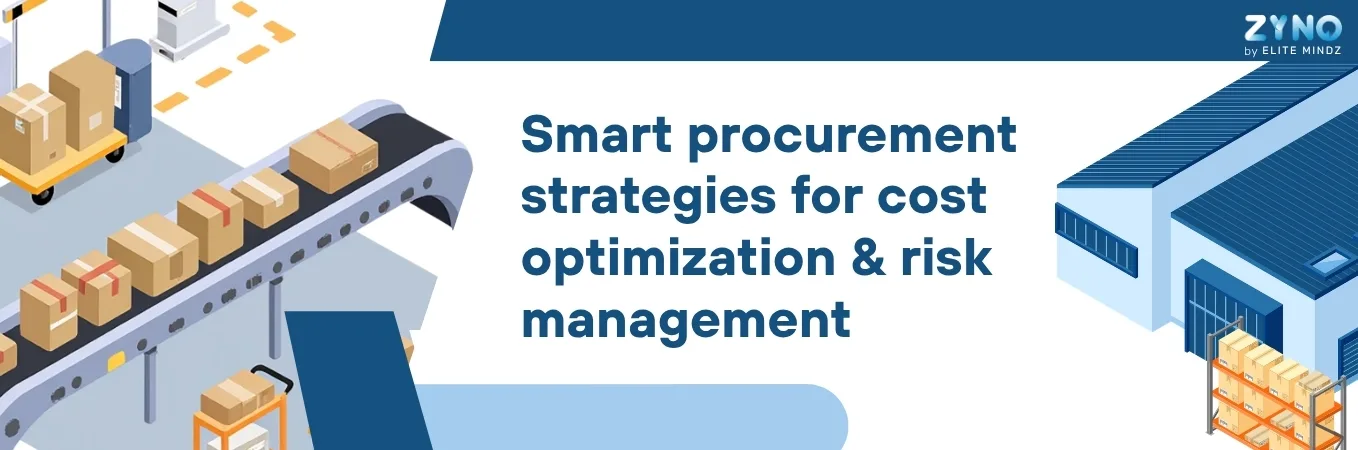 ZYNO
by ELITE MINDZ

Smart procurement strategies for cost optimization & risk management